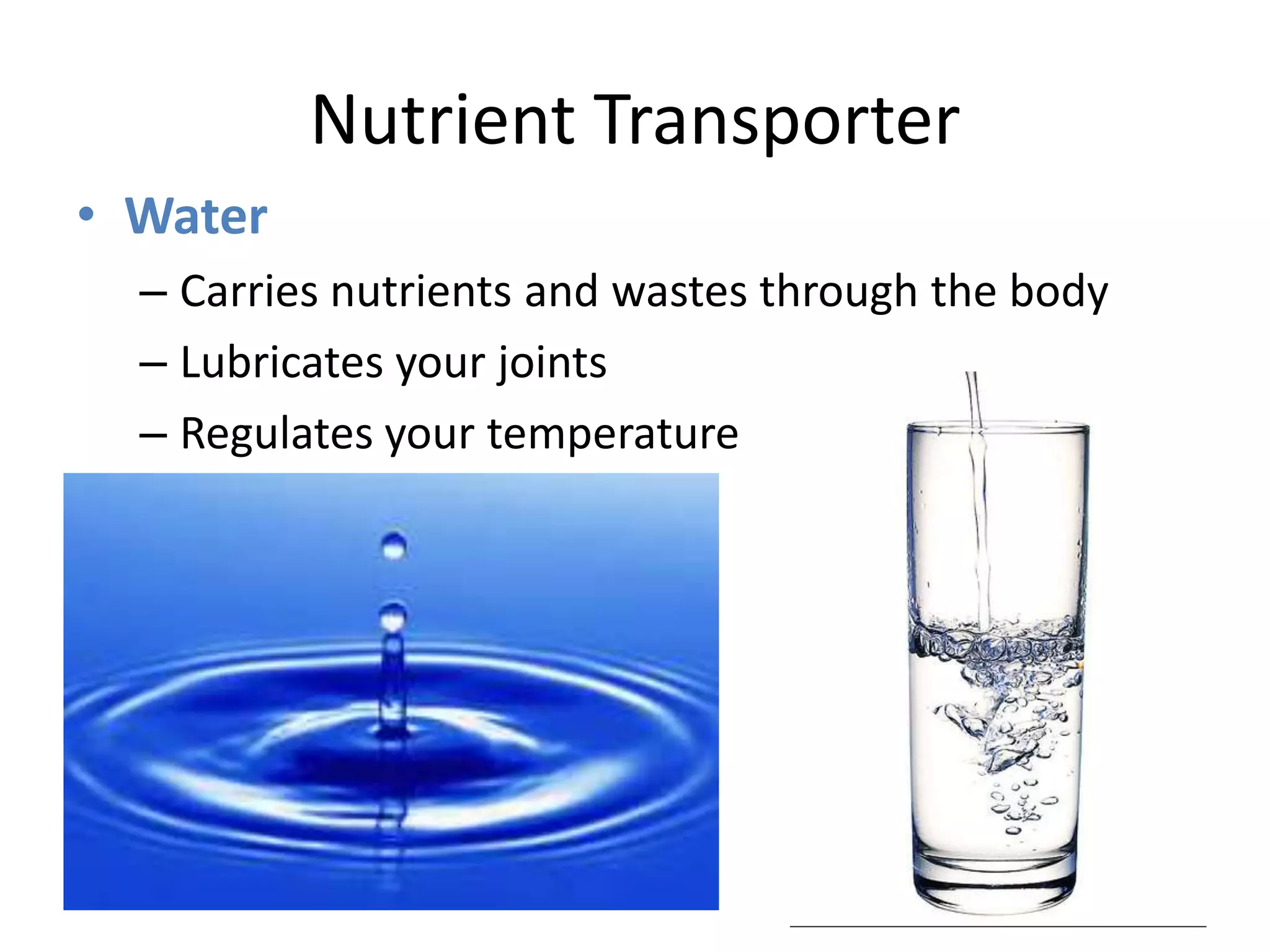 Nutrient Transporter

• Water

– Carries nutrients and wastes through the body

– Lubricates your joints

– Regulates your temperature